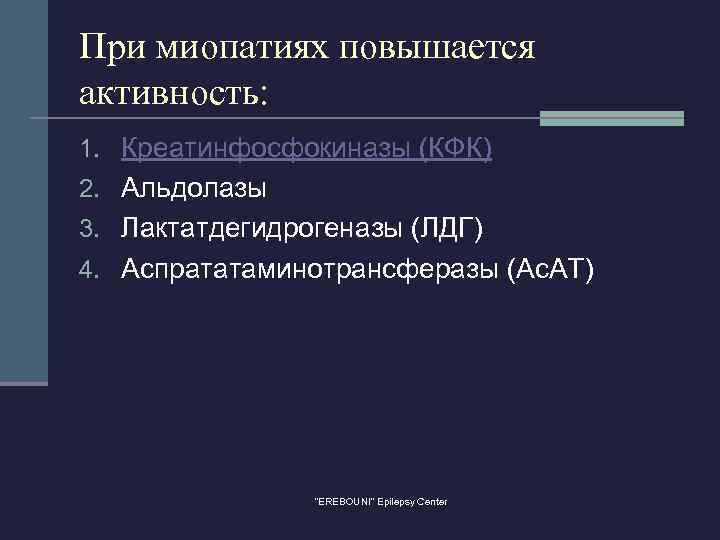 При миопатиях повышается активность:

1. Креатинфосфокиназы (КФК)
2. Альдолазы
3. Лактатдегидрогеназы (ЛДГ)
4. Аспрататаминотрансферазы (АсАТ)

"EREBOUNI" Epilepsy Center